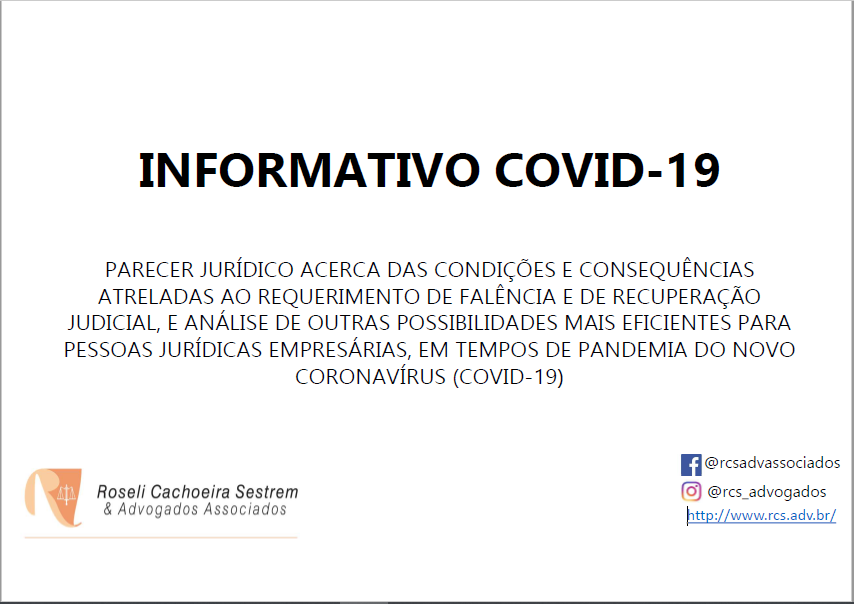 INFORMATIVO COVID-19

PARECER JURÍDICO ACERCA DAS CONDIÇÕES E CONSEQUÊNCIAS ATRELADAS AO REQUERIMENTO DE FALÊNCIA E DE RECUPERAÇÃO JUDICIAL, E ANÁLISE DE OUTRAS POSSIBILIDADES MAIS EFICIENTES PARA PESSOAS JURÍDICAS EMPRESÁRIAS, EM TEMPOS DE PANDEMIA DO NOVO CORONAVÍRUS (COVID-19)

Roseli Cachoeira Sestrem
& Advogados Associados

@rcsadvassociados
@rcs_advogados
http://www.rcs.adv.br/